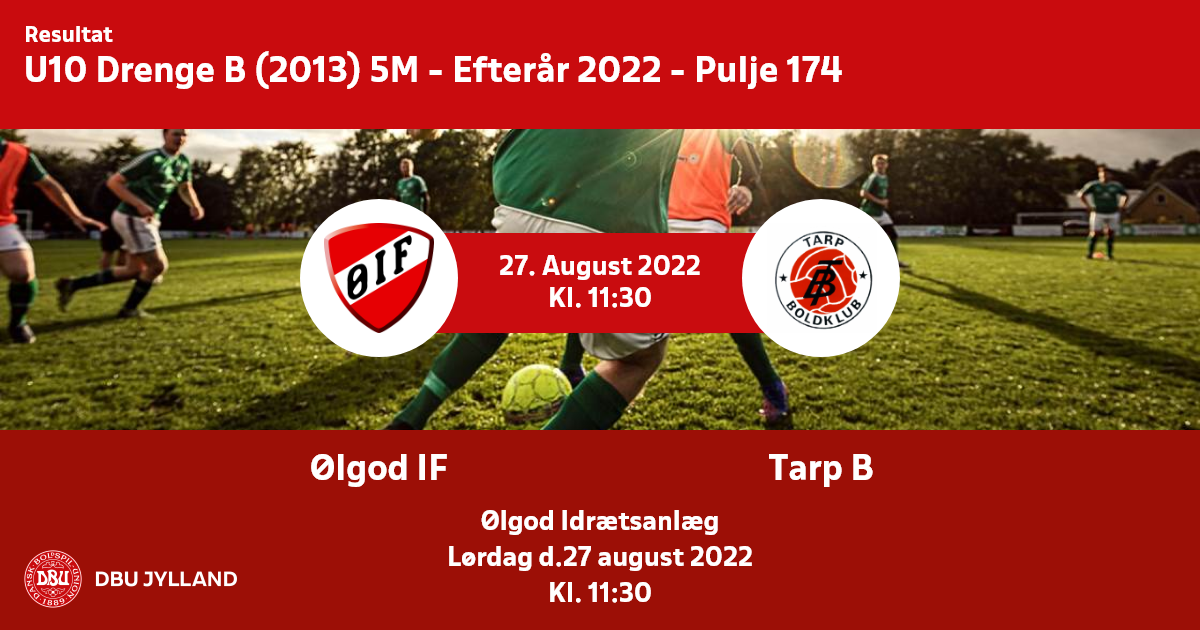 Resultat
U10 Drenge B (2013) 5M - Efterår 2022 - Pulje 174

ØIF

27. August 2022
Kl. 11:30

TARP
TB
BOLDKLUB

Ølgod IF

Tarp B

Ølgod Idrætsanlæg
Lørdag d.27 august 2022
Kl. 11:30

DANSK BOLDSPIL UNION
DBU
1889

DBU JYLLAND